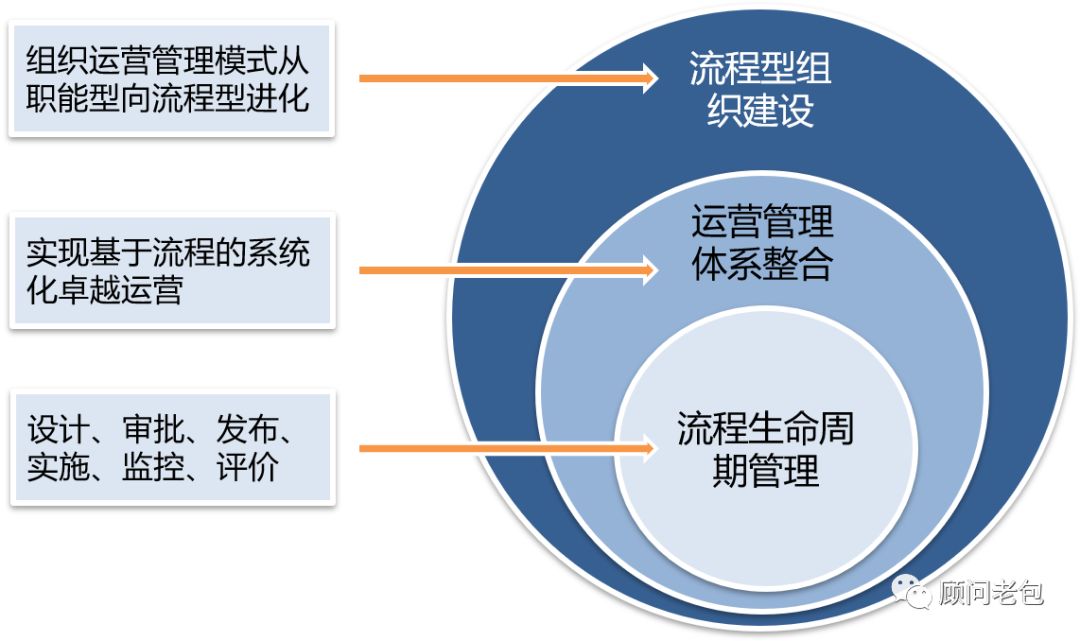 组织运营管理模式从职能型向流程型进化

流程型组织建设

实现基于流程的系统化卓越运营

运营管理体系整合

设计、审批、发布、实施、监控、评价

流程生命周期管理

顾问老包